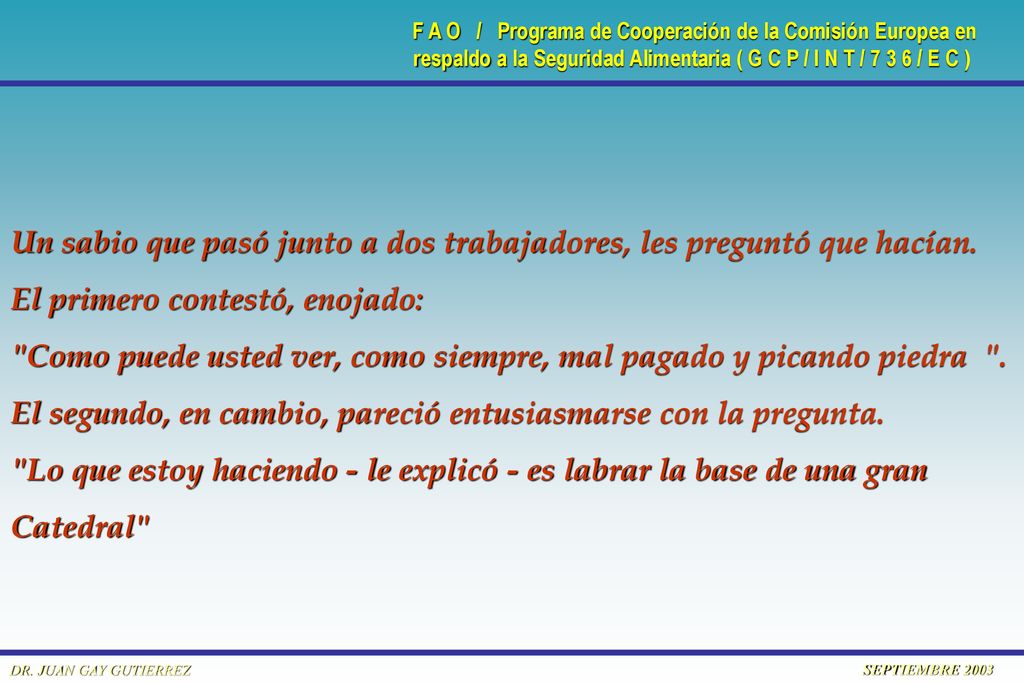 F A O / Programa de Cooperación de la Comisión Europea en respaldo a la Seguridad Alimentaria ( G C P / I N T / 7 3 6 / E C )

Un sabio que pasó junto a dos trabajadores, les preguntó que hacían.
El primero contestó, enojado:
"Como puede usted ver, como siempre, mal pagado y picando piedra ".
El segundo, en cambio, pareció entusiasmarse con la pregunta.
"Lo que estoy haciendo - le explicó - es labrar la base de una gran Catedral"

DR. JUAN GAY GUTIERREZ

SEPTIEMBRE 2003